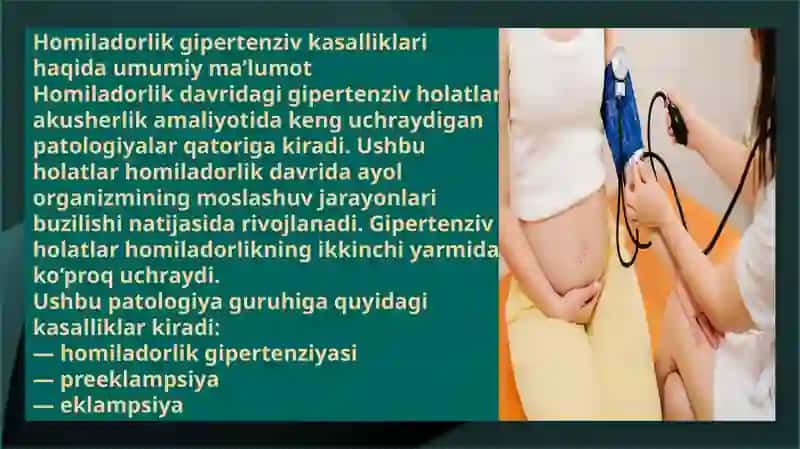 Homiladorlik gipertenziv kasalliklari haqida umumiy ma'lumot
Homiladorlik davridagi gipertenziv holatlar akusherlik amaliyotida keng uchraydigan patologiyalar qatoriga kiradi. Ushbu holatlar homiladorlik davrida ayol organizmining moslashuv jarayonlari buzilishi natijasida rivojlanadi. Gipertenziv holatlar homiladorlikning ikkinchi yarmida ko'proq uchraydi.
Ushbu patologiya guruhiga quyidagi kasalliklar kiradi:
— homiladorlik gipertenziyasi
— preeklampsiya
— eklampsiya